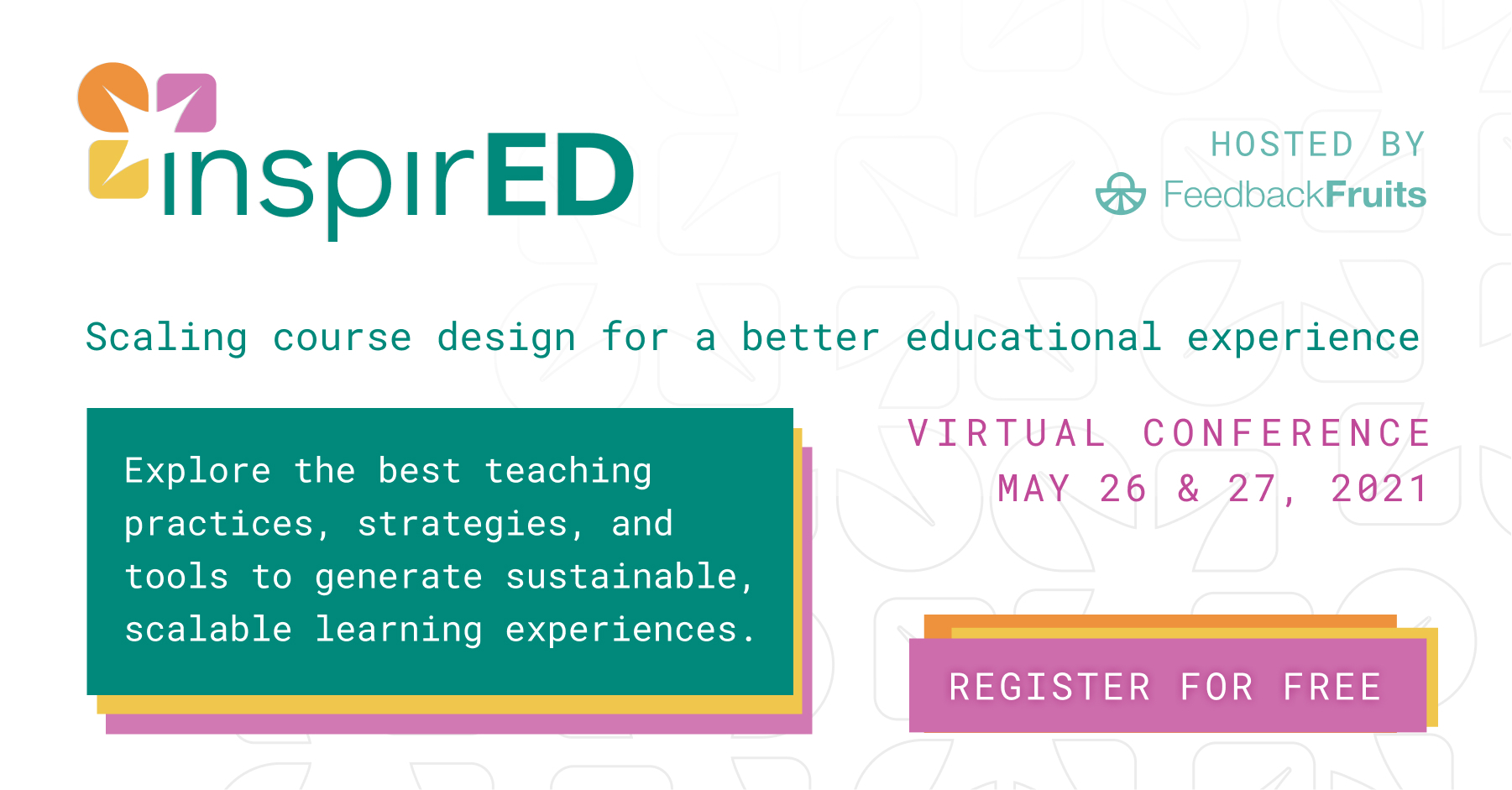 inspirED

HOSTED BY
FeedbackFruits

Scaling course design for a better educational experience

Explore the best teaching practices, strategies, and tools to generate sustainable, scalable learning experiences.

VIRTUAL CONFERENCE
MAY 26 & 27, 2021

REGISTER FOR FREE